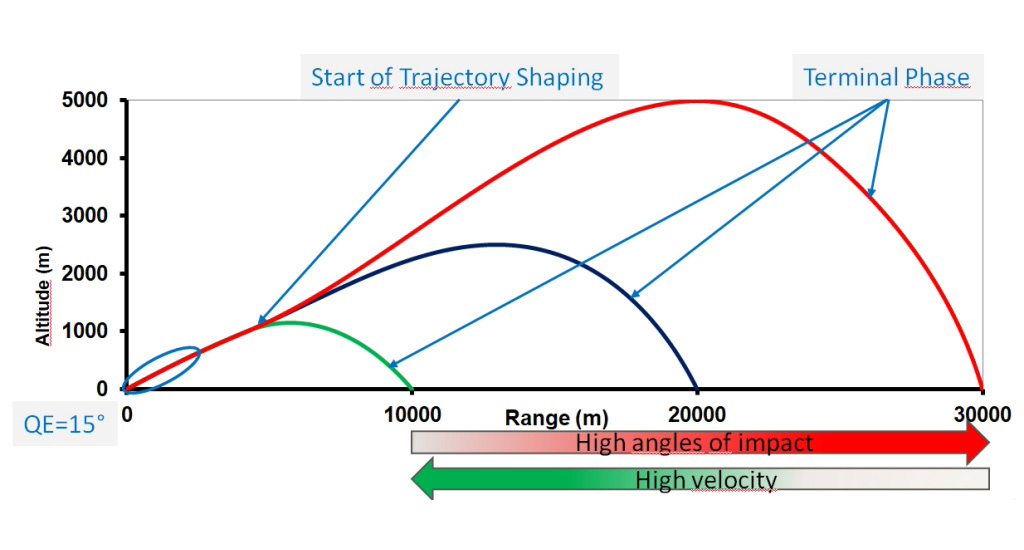 Start of Trajectory Shaping

Terminal Phase

5000
4000
3000
2000
1000
0

Altitude (m)

QE=15°

0
10000
20000
30000

Range (m)

High angles of impact

High velocity